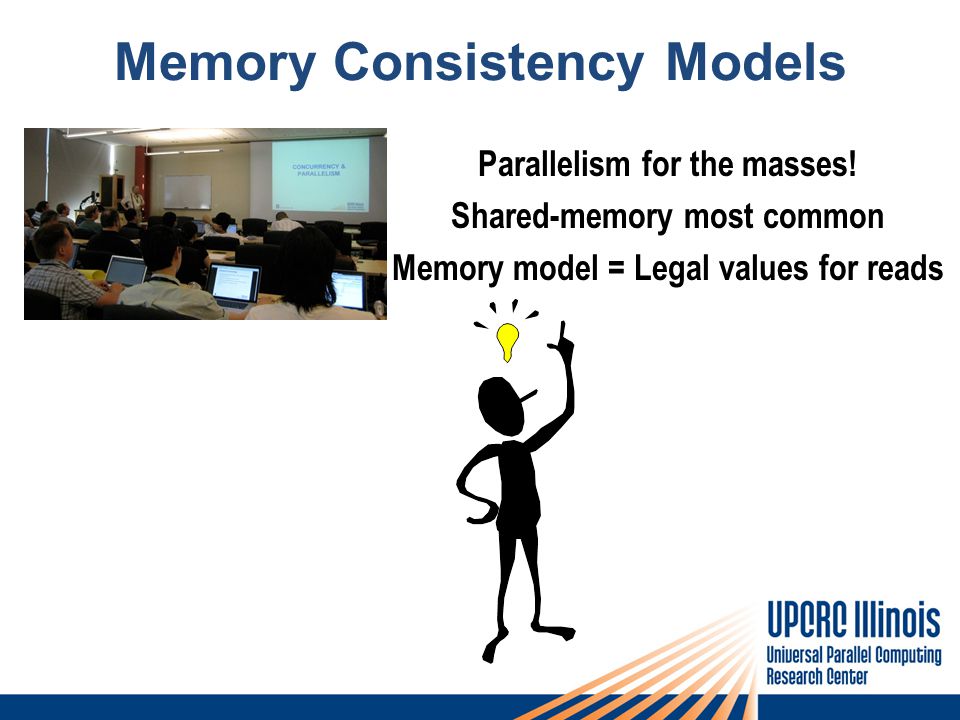 Memory Consistency Models

CONCURRENCY & PARALLELISM

Parallelism for the masses!

Shared-memory most common

Memory model = Legal values for reads

UPCRC Illinois
Universal Parallel Computing Research Center